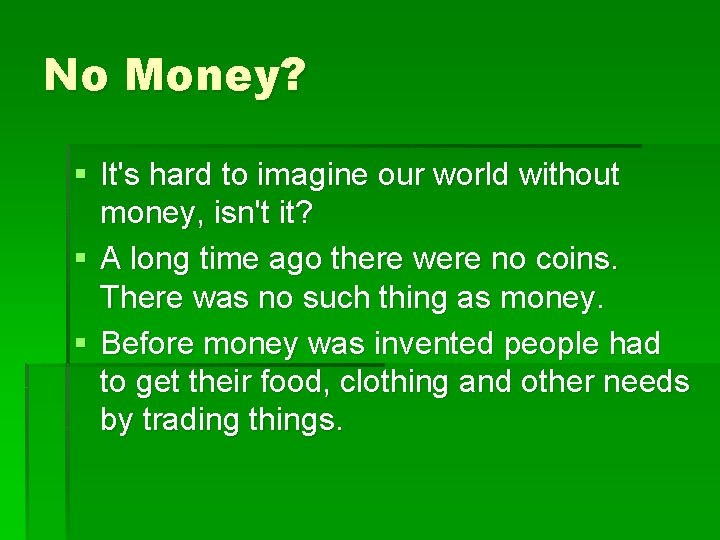 No Money?

▪ It's hard to imagine our world without money, isn't it?
▪ A long time ago there were no coins. There was no such thing as money.
▪ Before money was invented people had to get their food, clothing and other needs by trading things.